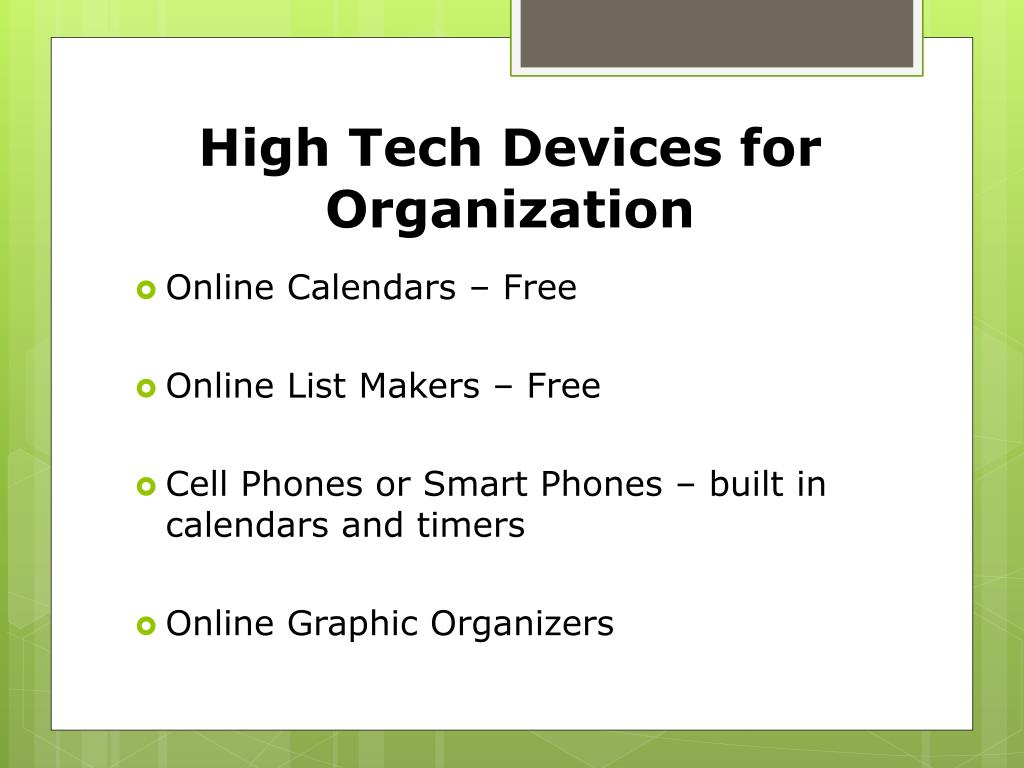 High Tech Devices for Organization

Online Calendars – Free

Online List Makers – Free

Cell Phones or Smart Phones – built in calendars and timers

Online Graphic Organizers